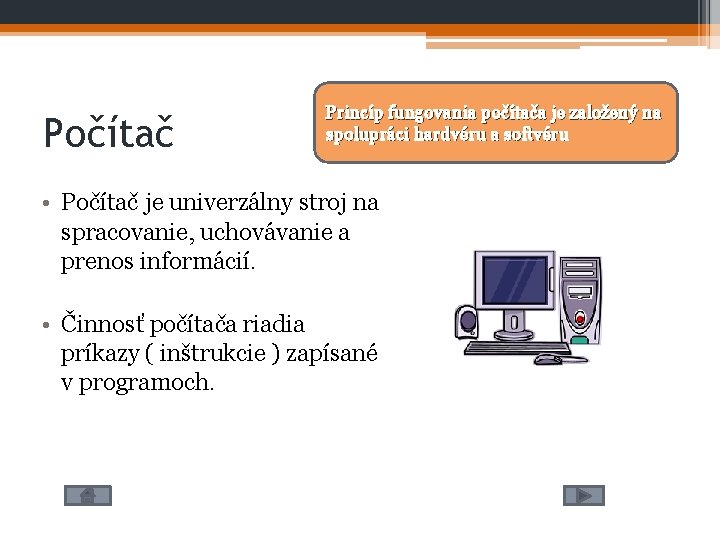 Počítač

Princíp fungovania počítača je založený na spolupráci hardvéru a softvéru

• Počítač je univerzálny stroj na spracovanie, uchovávanie a prenos informácií.

• Činnosť počítača riadia príkazy ( inštrukcie ) zapísané v programoch.